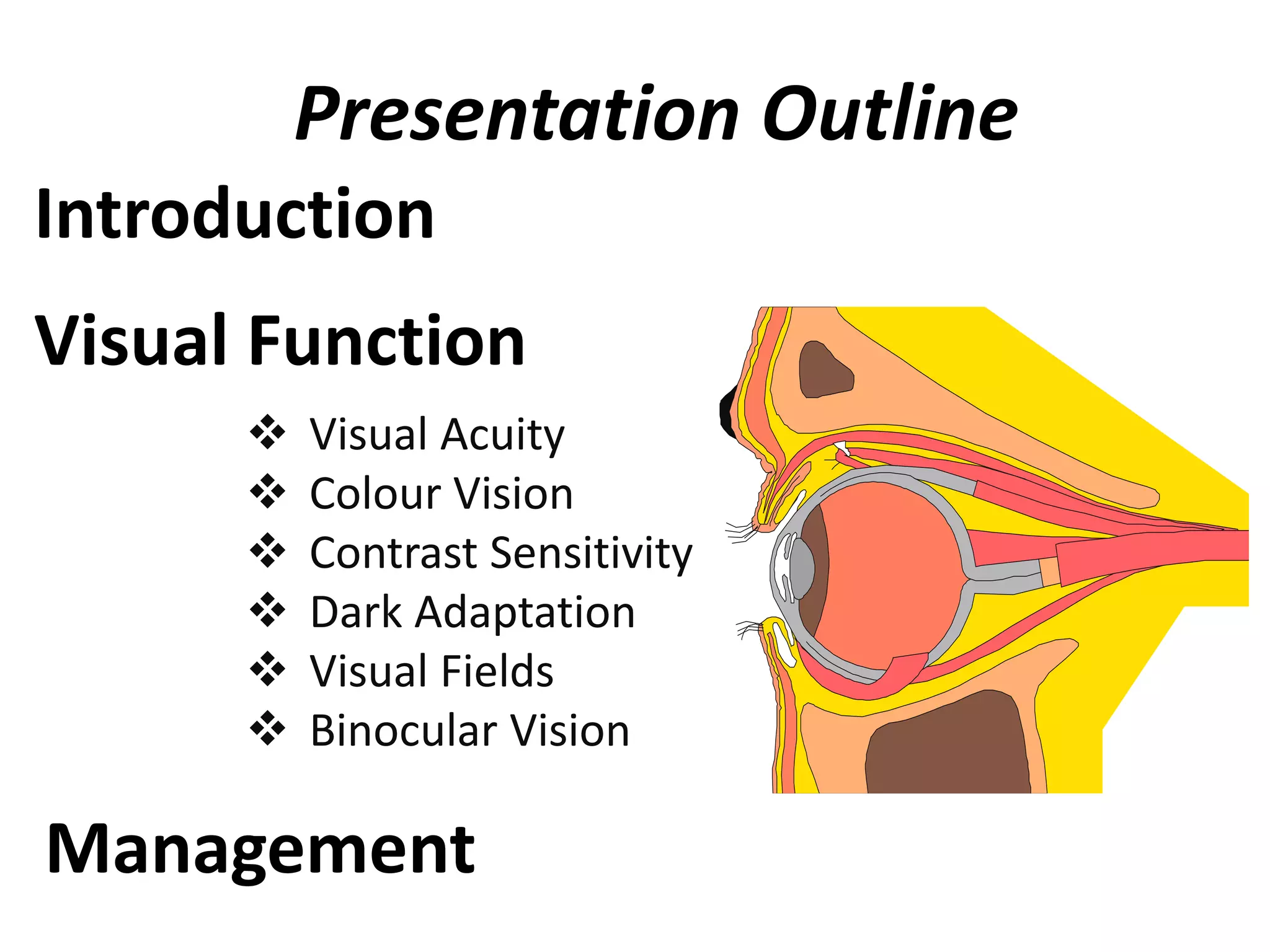 Presentation Outline

Introduction

Visual Function

❖ Visual Acuity
❖ Colour Vision
❖ Contrast Sensitivity
❖ Dark Adaptation
❖ Visual Fields
❖ Binocular Vision

Management